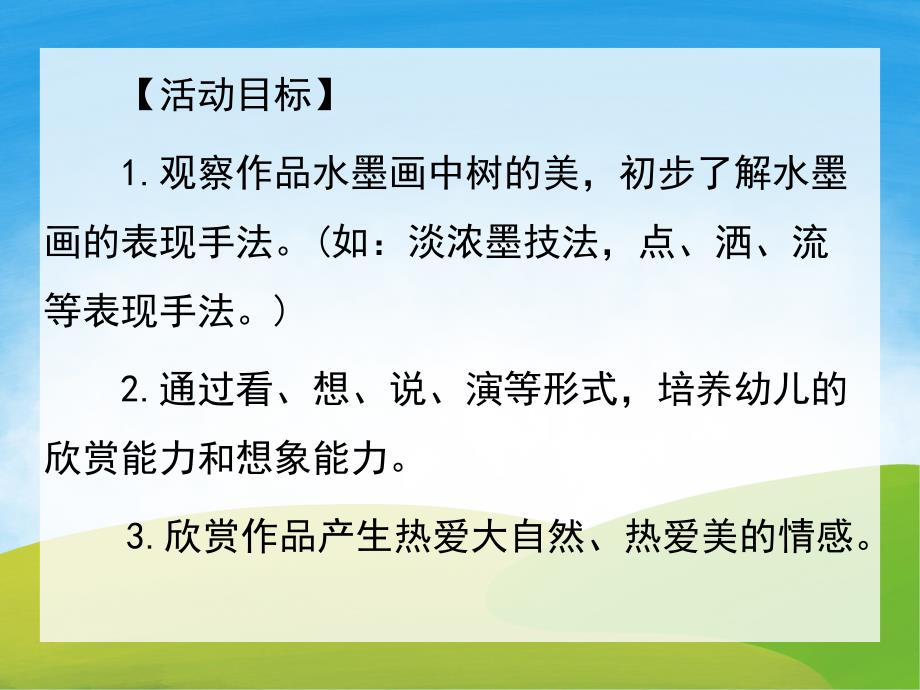 【活动目标】

1.观察作品水墨画中树的美，初步了解水墨画的表现手法。(如：淡浓墨技法，点、洒、流等表现手法。)

2.通过看、想、说、演等形式，培养幼儿的欣赏能力和想象能力。

3.欣赏作品产生热爱大自然、热爱美的情感。